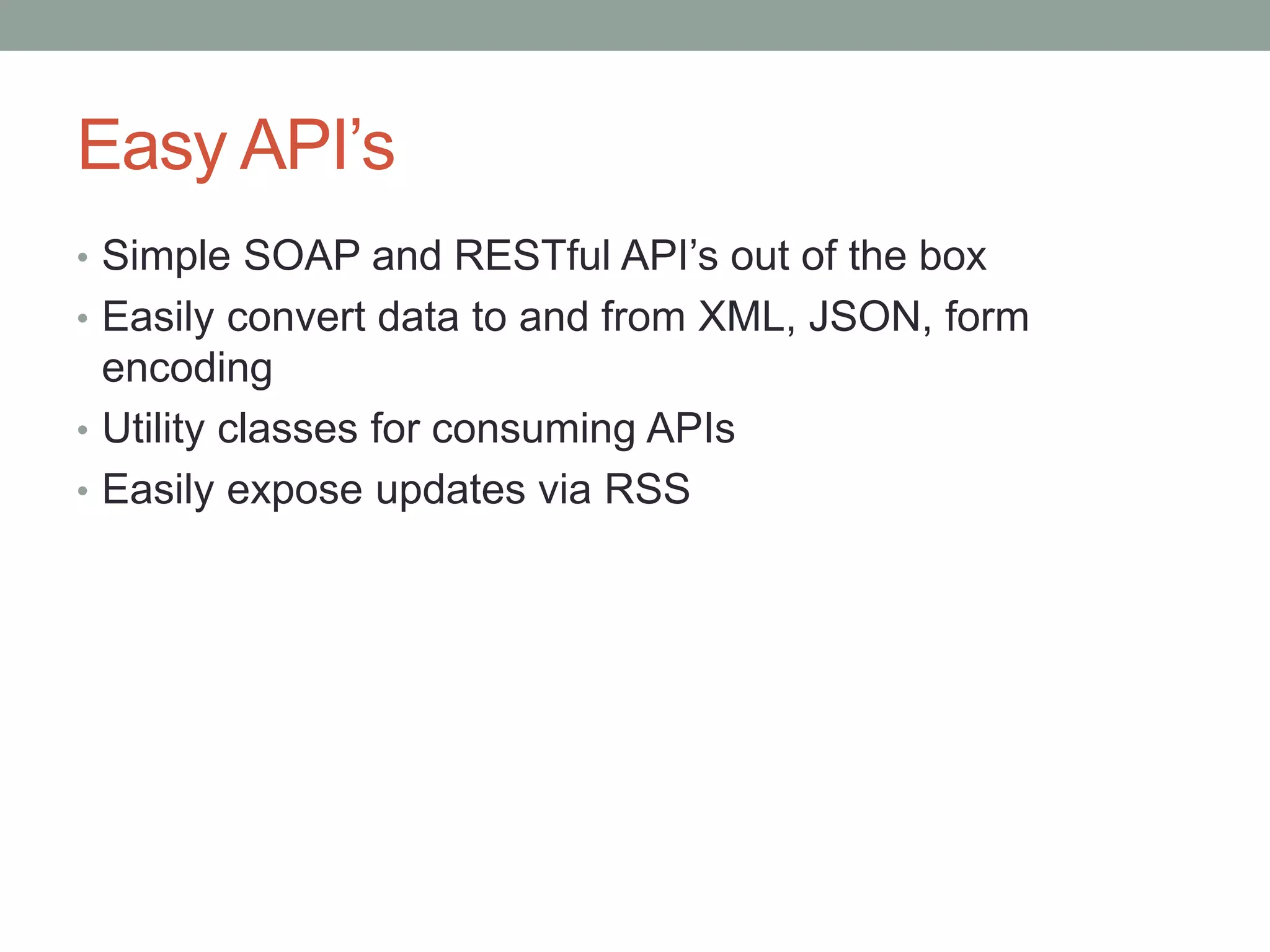 Easy API’s

• Simple SOAP and RESTful API’s out of the box
• Easily convert data to and from XML, JSON, form encoding
• Utility classes for consuming APIs
• Easily expose updates via RSS